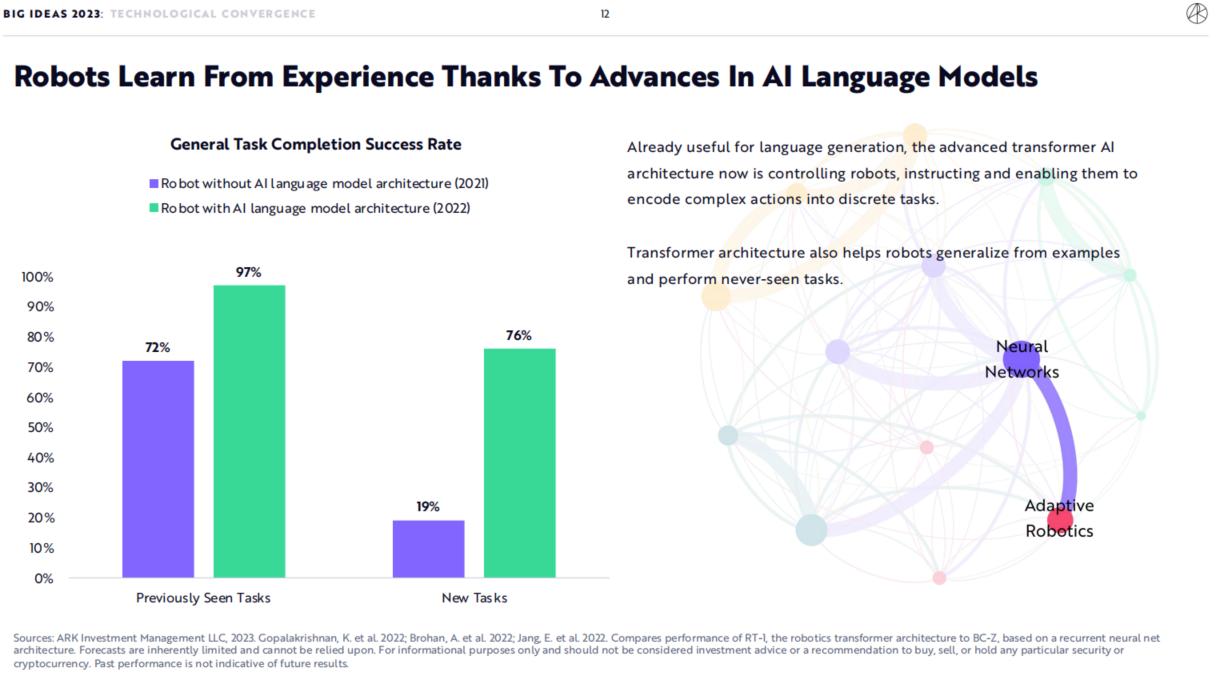 BIG IDEAS 2023: TECHNOLOGICAL CONVERGENCE

12

Robots Learn From Experience Thanks To Advances In AI Language Models

General Task Completion Success Rate

Robot without AI language model architecture (2021)

Robot with AI language model architecture (2022)

100%
90%
80%
70%
60%
50%
40%
30%
20%
10%
0%

72%

97%

19%

76%

Previously Seen Tasks

New Tasks

Already useful for language generation, the advanced transformer AI architecture now is controlling robots, instructing and enabling them to encode complex actions into discrete tasks.

Transformer architecture also helps robots generalize from examples and perform never-seen tasks.

Neural Networks

Adaptive Robotics

Sources: ARK Investment Management LLC, 2023. Gopalakrishnan, K. et al. 2022; Brohan, A. et al. 2022; Jang, E. et al. 2022. Compares performance of RT-1, the robotics transformer architecture to BC-Z, based on a recurrent neural net architecture. Forecasts are inherently limited and cannot be relied upon. For informational purposes only and should not be considered investment advice or a recommendation to buy, sell, or hold any particular security or cryptocurrency. Past performance is not indicative of future results.